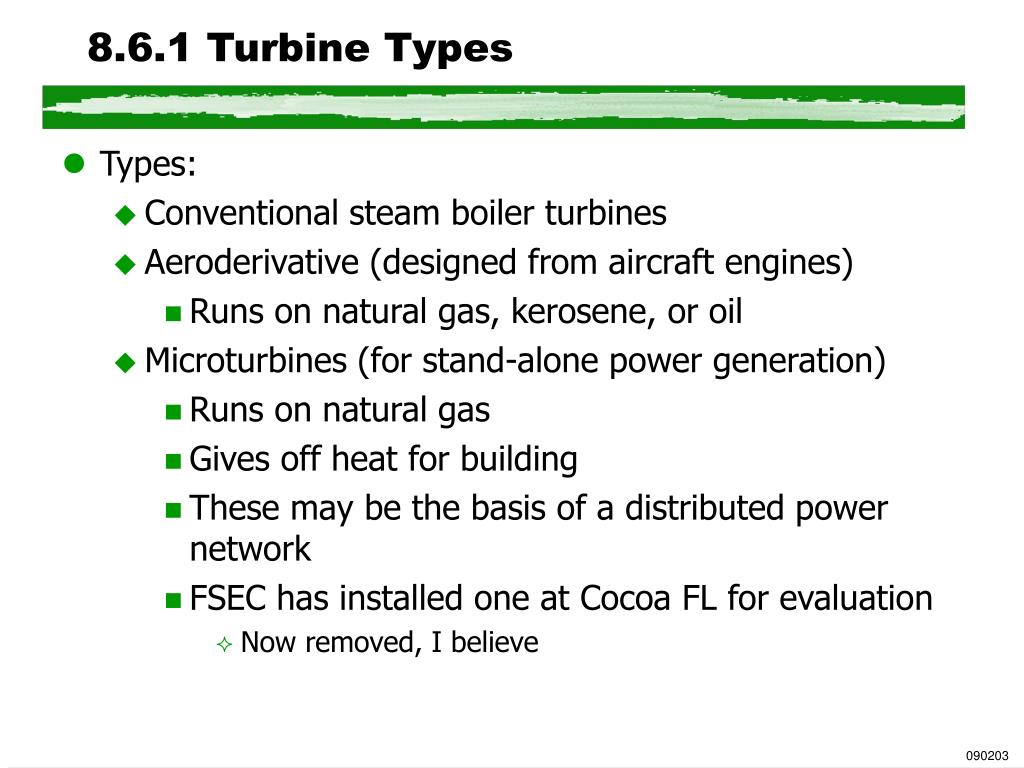 8.6.1 Turbine Types

Types:

Conventional steam boiler turbines

Aeroderivative (designed from aircraft engines)

Runs on natural gas, kerosene, or oil

Microturbines (for stand-alone power generation)

Runs on natural gas

Gives off heat for building

These may be the basis of a distributed power network

FSEC has installed one at Cocoa FL for evaluation

Now removed, I believe

090203